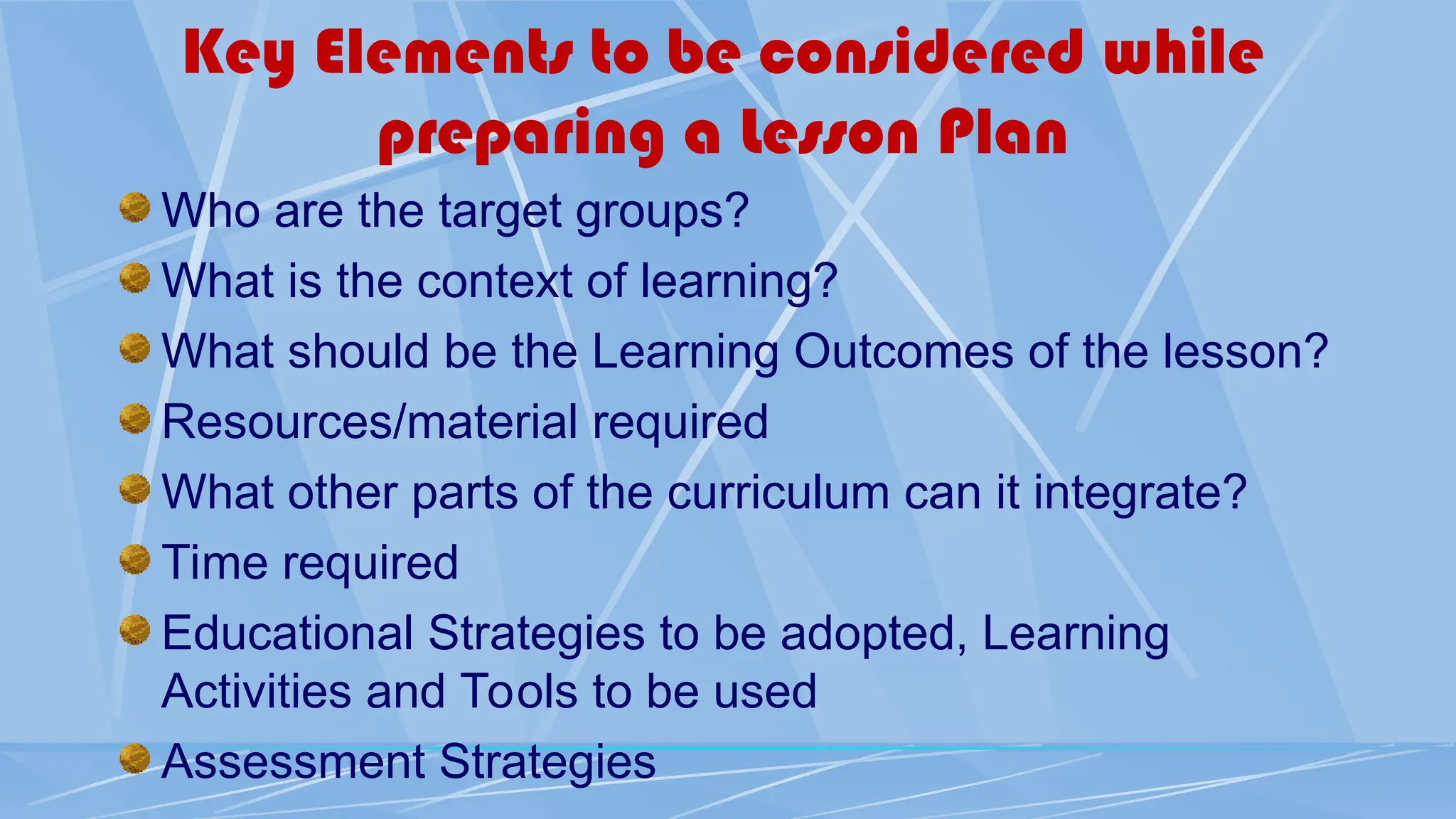 Key Elements to be considered while preparing a Lesson Plan

Who are the target groups?

What is the context of learning?

What should be the Learning Outcomes of the lesson?

Resources/material required

What other parts of the curriculum can it integrate?

Time required

Educational Strategies to be adopted, Learning Activities and Tools to be used

Assessment Strategies